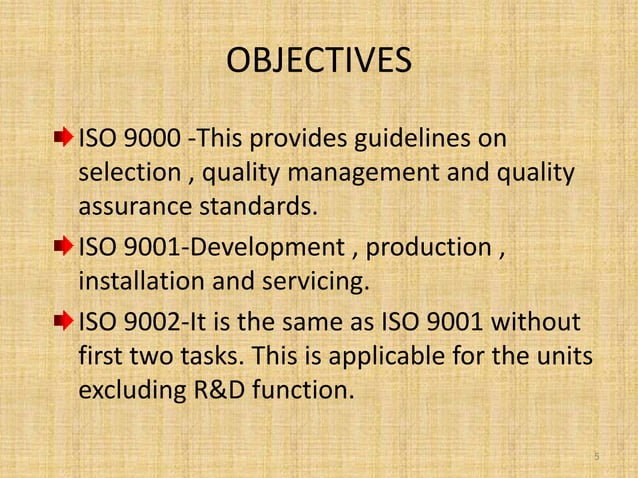 OBJECTIVES

ISO 9000 -This provides guidelines on selection , quality management and quality assurance standards.

ISO 9001-Development , production , installation and servicing.

ISO 9002-It is the same as ISO 9001 without first two tasks. This is applicable for the units excluding R&D function.

5